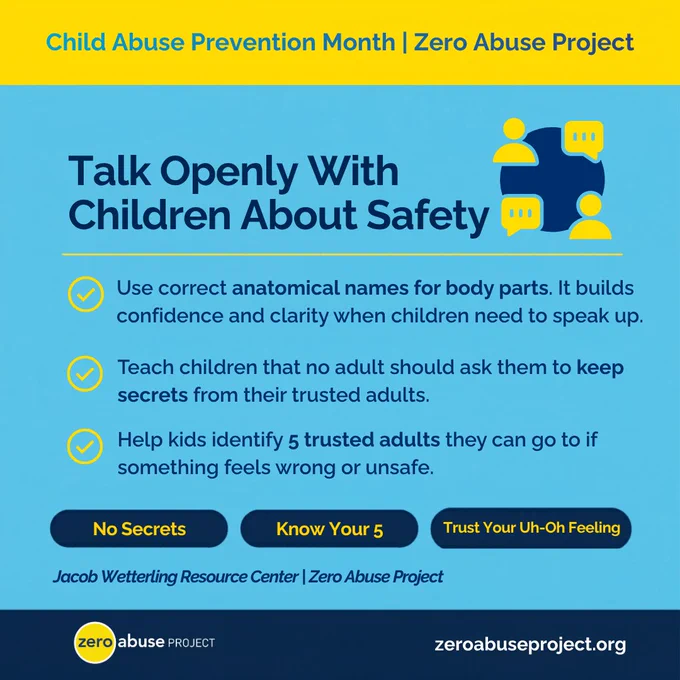 Child Abuse Prevention Month | Zero Abuse Project

Talk Openly With Children About Safety

Use correct anatomical names for body parts. It builds confidence and clarity when children need to speak up.

Teach children that no adult should ask them to keep secrets from their trusted adults.

Help kids identify 5 trusted adults they can go to if something feels wrong or unsafe.

No Secrets

Know Your 5

Trust Your Uh-Oh Feeling

Jacob Wetterling Resource Center | Zero Abuse Project

zero abuse PROJECT

zeroabuseproject.org